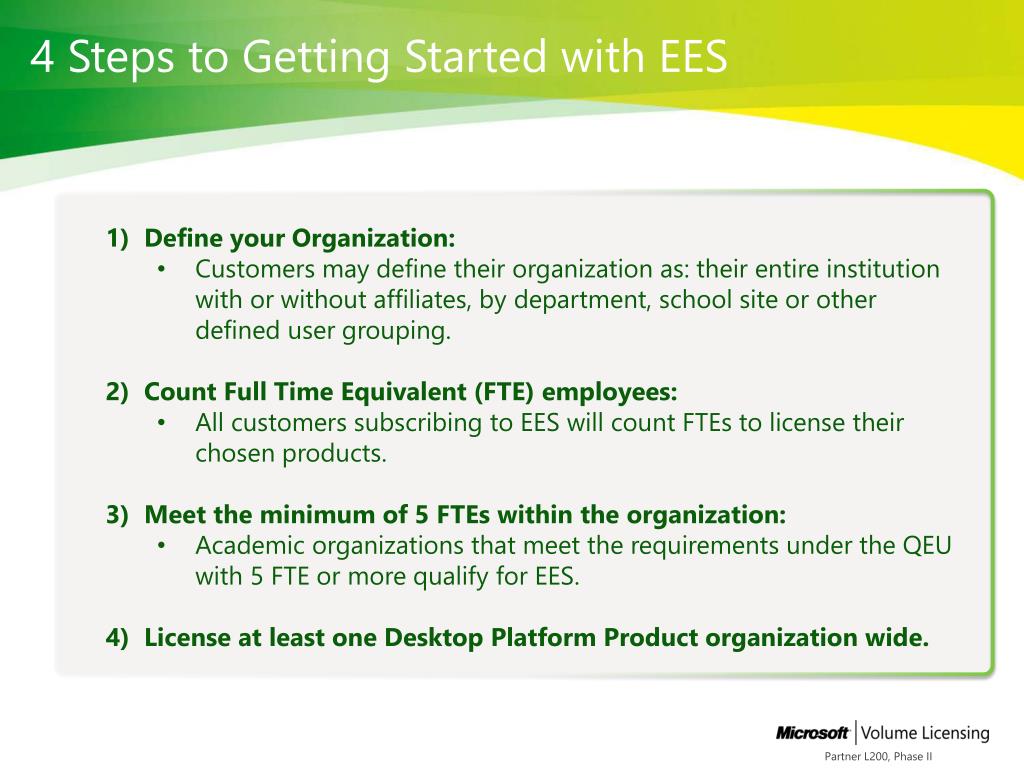 4 Steps to Getting Started with EES

1) Define your Organization:
• Customers may define their organization as: their entire institution with or without affiliates, by department, school site or other defined user grouping.

2) Count Full Time Equivalent (FTE) employees:
• All customers subscribing to EES will count FTEs to license their chosen products.

3) Meet the minimum of 5 FTEs within the organization:
• Academic organizations that meet the requirements under the QEU with 5 FTE or more qualify for EES.

4) License at least one Desktop Platform Product organization wide.

Microsoft | Volume Licensing
Partner L200, Phase II